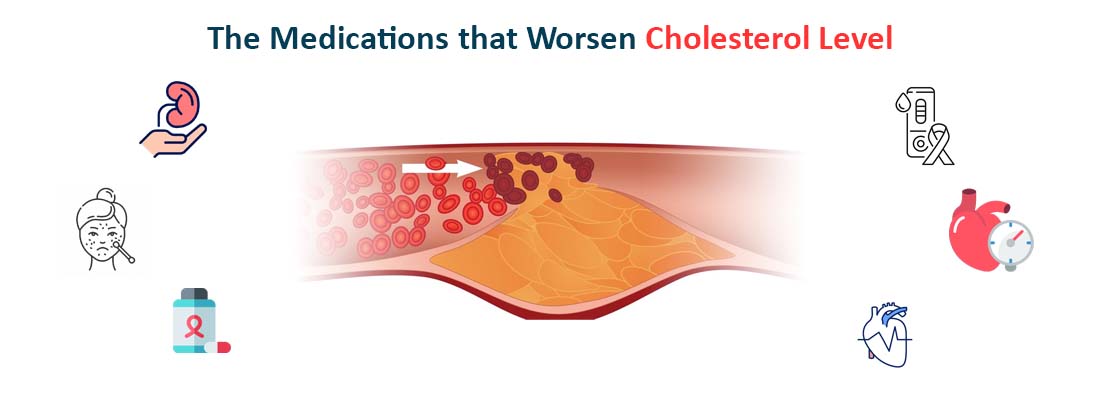 The Medications that Worsen Cholesterol Level